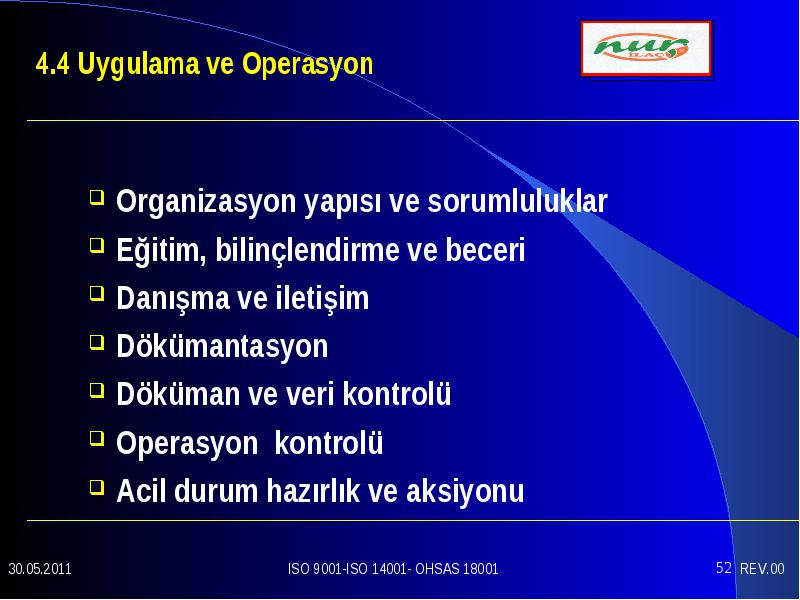 4.4 Uygulama ve Operasyon

nur İLAÇ

- Organizasyon yapısı ve sorumluluklar
- Eğitim, bilinçlendirme ve beceri
- Danışma ve iletişim
- Dökümantasyon
- Döküman ve veri kontrolü
- Operasyon kontrolü
- Acil durum hazırlık ve aksiyonu

30.05.2011 ISO 9001-ISO 14001- OHSAS 18001 52 REV.00